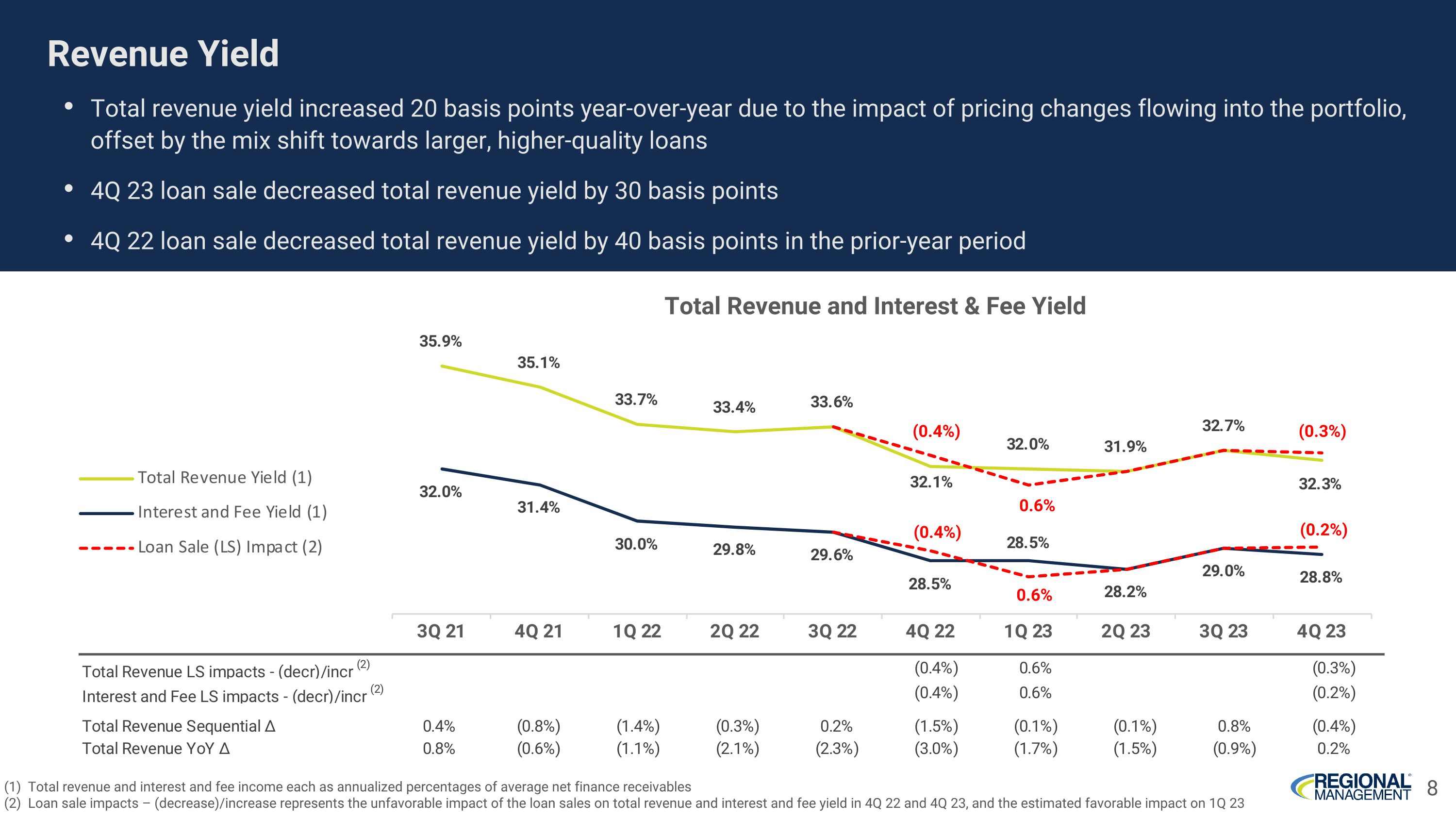 Revenue Yield

• Total revenue yield increased 20 basis points year-over-year due to the impact of pricing changes flowing into the portfolio, offset by the mix shift towards larger, higher-quality loans

• 4Q 23 loan sale decreased total revenue yield by 30 basis points

• 4Q 22 loan sale decreased total revenue yield by 40 basis points in the prior-year period

Total Revenue and Interest & Fee Yield

Total Revenue Yield (1)
Interest and Fee Yield (1)
Loan Sale (LS) Impact (2)

35.9% 35.1% 33.7% 33.4% 33.6% (0.4%) 32.1% 32.0% 0.6% 31.9% 32.7% (0.3%) 32.3%

32.0% 31.4% 30.0% 29.8% 29.6% (0.4%) 28.5% 28.5% 0.6% 28.2% 29.0% (0.2%) 28.8%

| | 3Q 21 | 4Q 21 | 1Q 22 | 2Q 22 | 3Q 22 | 4Q 22 | 1Q 23 | 2Q 23 | 3Q 23 | 4Q 23 |
|---|---|---|---|---|---|---|---|---|---|---|
| Total Revenue LS impacts - (decr)/incr $^{(2)}$ | | | | | | (0.4%) | 0.6% | | | (0.3%) |
| Interest and Fee LS impacts - (decr)/incr $^{(2)}$ | | | | | | (0.4%) | 0.6% | | | (0.2%) |
| Total Revenue Sequential Δ | 0.4% | (0.8%) | (1.4%) | (0.3%) | 0.2% | (1.5%) | (0.1%) | (0.1%) | 0.8% | (0.4%) |
| Total Revenue YoY Δ | 0.8% | (0.6%) | (1.1%) | (2.1%) | (2.3%) | (3.0%) | (1.7%) | (1.5%) | (0.9%) | 0.2% |

(1) Total revenue and interest and fee income each as annualized percentages of average net finance receivables
(2) Loan sale impacts – (decrease)/increase represents the unfavorable impact of the loan sales on total revenue and interest and fee yield in 4Q 22 and 4Q 23, and the estimated favorable impact on 1Q 23

REGIONAL MANAGEMENT 8